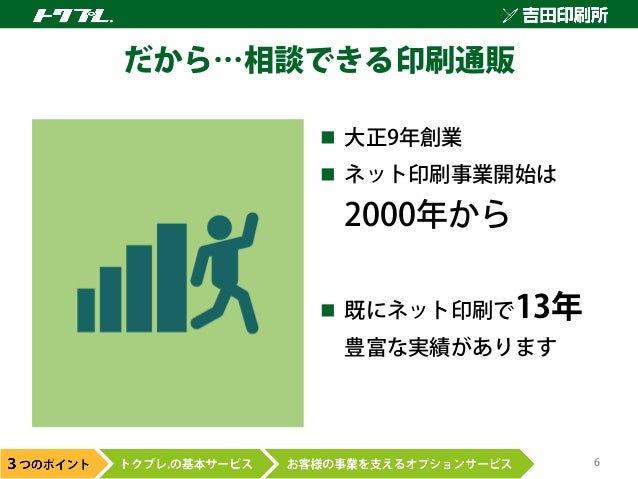 トクプレ.

吉田印刷所

だから…相談できる印刷通販

■ 大正9年創業

■ ネット印刷事業開始は 2000年から

■ 既にネット印刷で13年 豊富な実績があります

3つのポイント

トクプレ.の基本サービス

お客様の事業を支えるオプションサービス

6